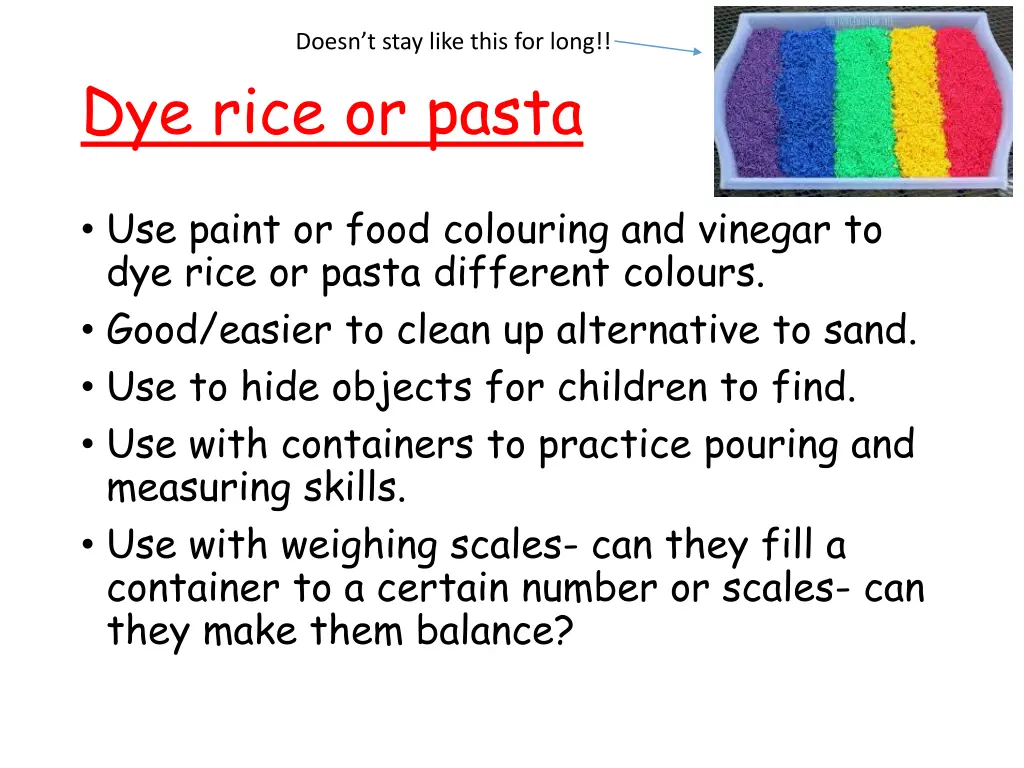 Doesn't stay like this for long!!

Dye rice or pasta

• Use paint or food colouring and vinegar to dye rice or pasta different colours.
• Good/easier to clean up alternative to sand.
• Use to hide objects for children to find.
• Use with containers to practice pouring and measuring skills.
• Use with weighing scales- can they fill a container to a certain number or scales- can they make them balance?